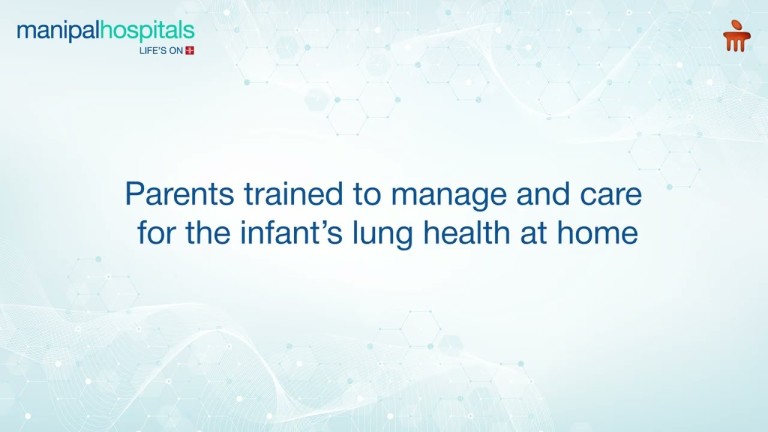 manipalhospitals
LIFE'S ON

Parents trained to manage and care for the infant's lung health at home